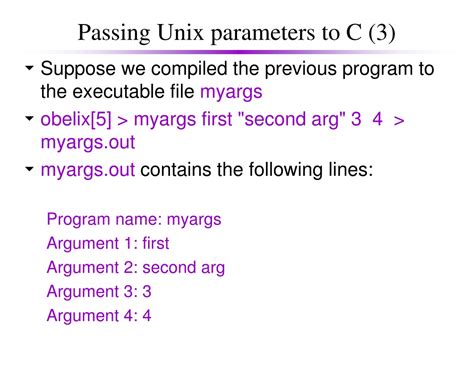 Passing Unix parameters to C (3)

Suppose we compiled the previous program to the executable file myargs

obelix[5] > myargs first "second arg" 3  4  > myargs.out

myargs.out contains the following lines:

Program name: myargs
Argument 1: first
Argument 2: second arg
Argument 3: 3
Argument 4: 4